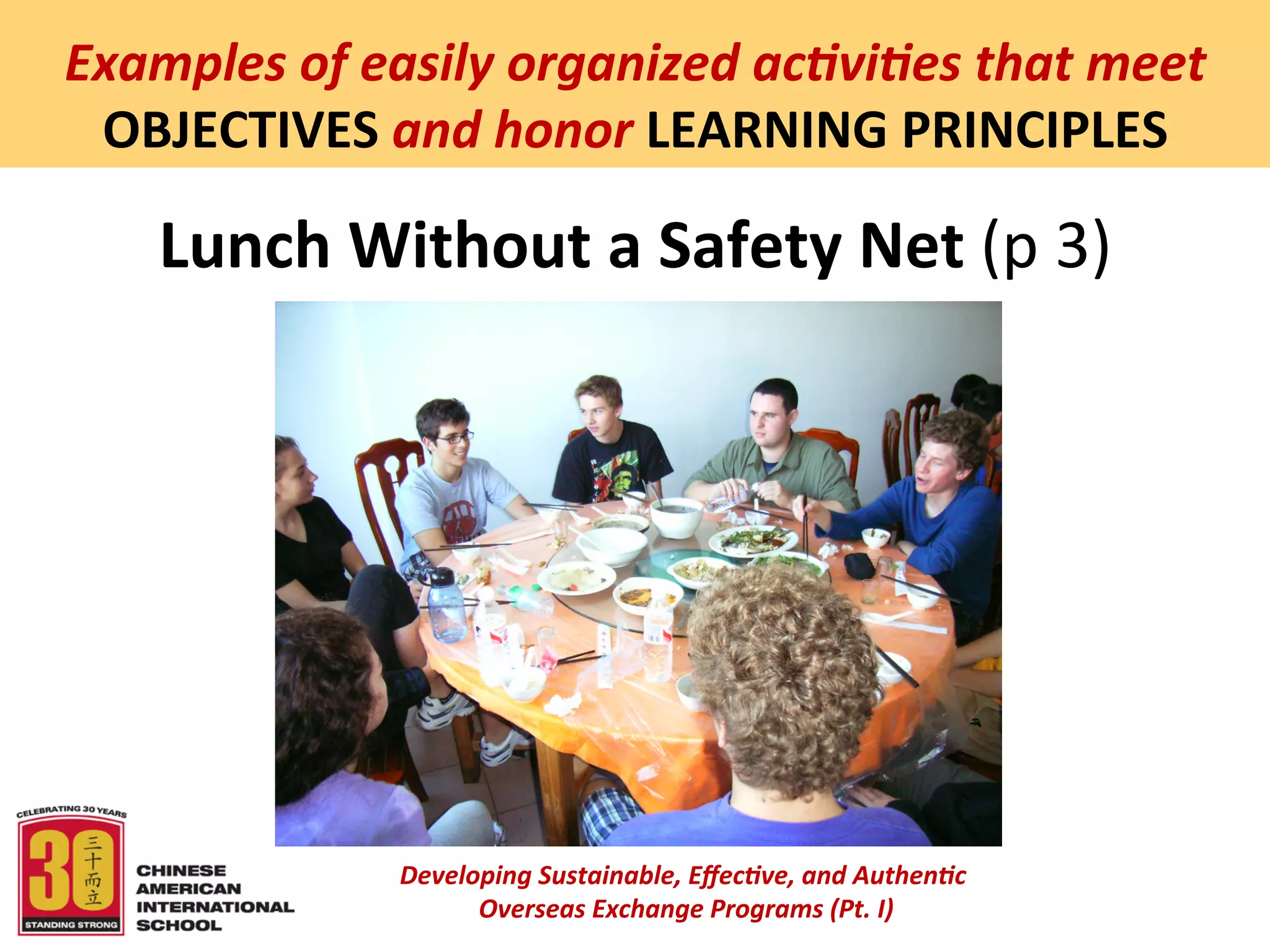 Examples of easily organized activities that meet OBJECTIVES and honor LEARNING PRINCIPLES

Lunch Without a Safety Net (p 3)

CELEBRATING 30 YEARS
30
三十而立
STANDING STRONG
CHINESE AMERICAN INTERNATIONAL SCHOOL

Developing Sustainable, Effective, and Authentic Overseas Exchange Programs (Pt. I)